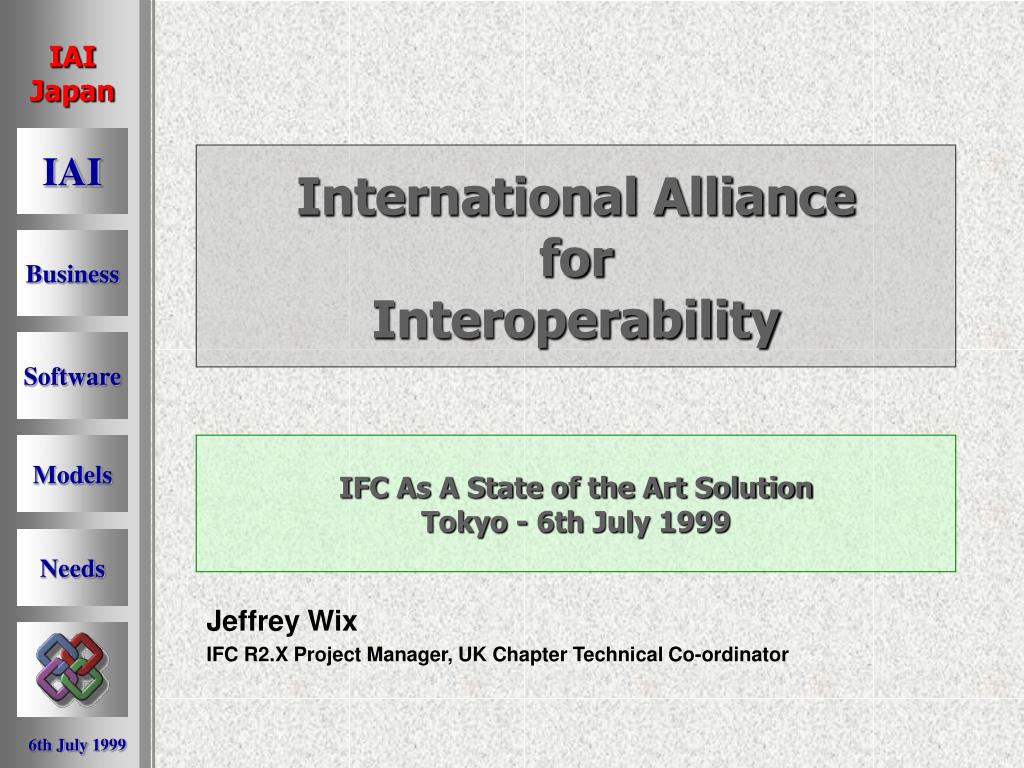 IAI Japan

IAI

Business

Software

Models

Needs

6th July 1999

International Alliance
for
Interoperability

IFC As A State of the Art Solution
Tokyo - 6th July 1999

Jeffrey Wix
IFC R2.X Project Manager, UK Chapter Technical Co-ordinator